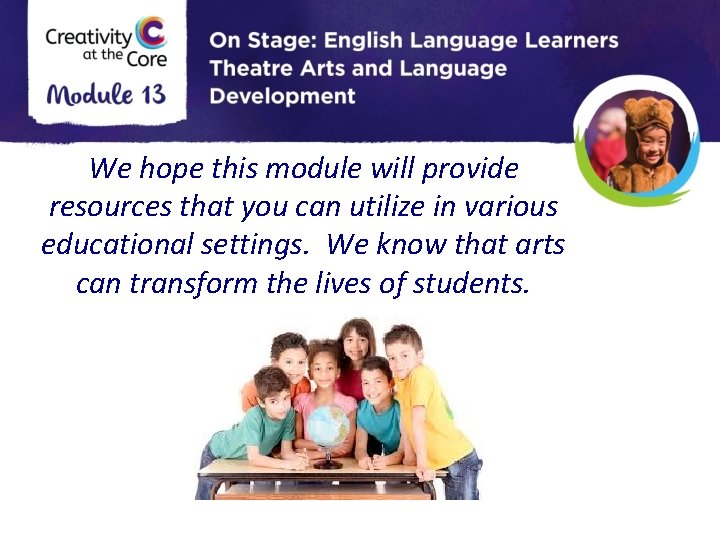 Creativity at the Core

Module 13

On Stage: English Language Learners Theatre Arts and Language Development

We hope this module will provide resources that you can utilize in various educational settings.  We know that arts can transform the lives of students.